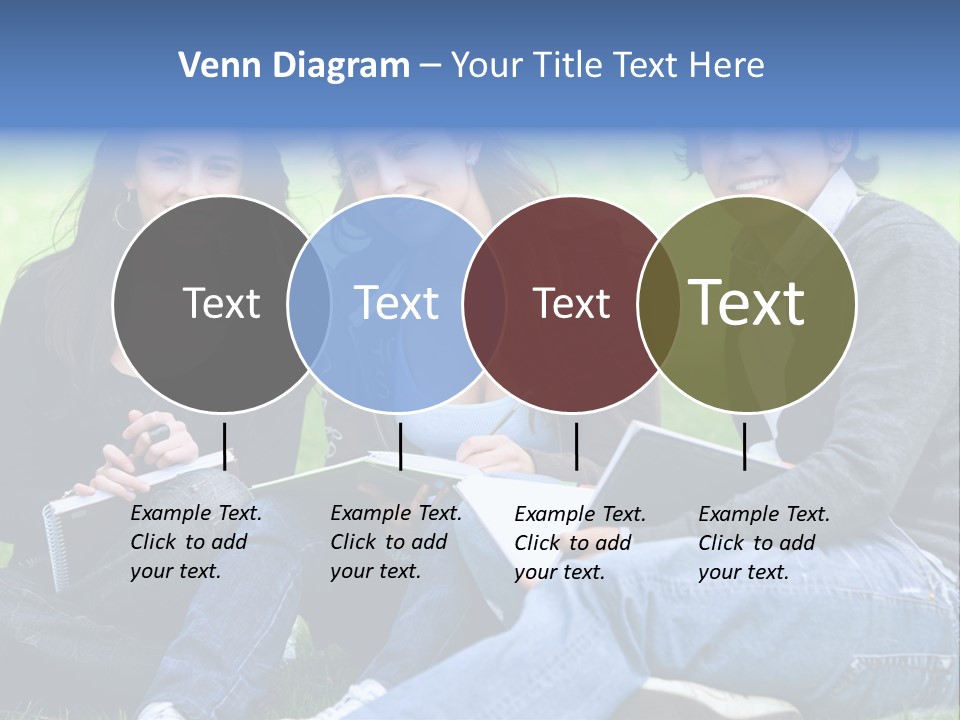 Venn Diagram – Your Title Text Here

Text

Text

Text

Text

Example Text. Click to add your text.

Example Text. Click to add your text.

Example Text. Click to add your text.

Example Text. Click to add your text.